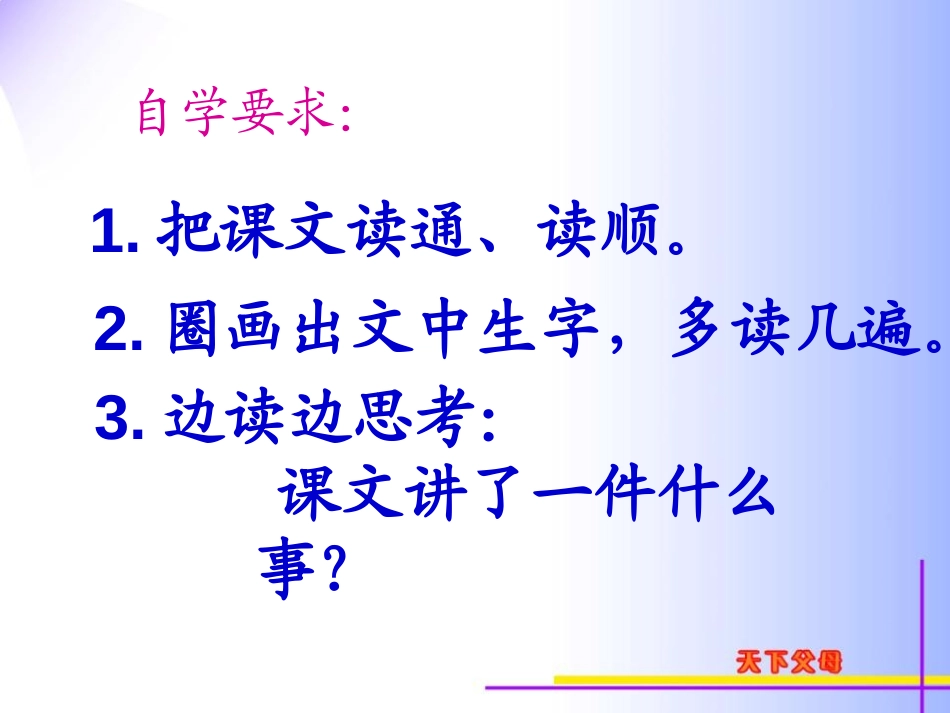 自学要求:

1. 把课文读通、读顺。

2. 圈画出文中生字，多读几遍。

3. 边读边思考:
课文讲了一件什么事?

天下父母